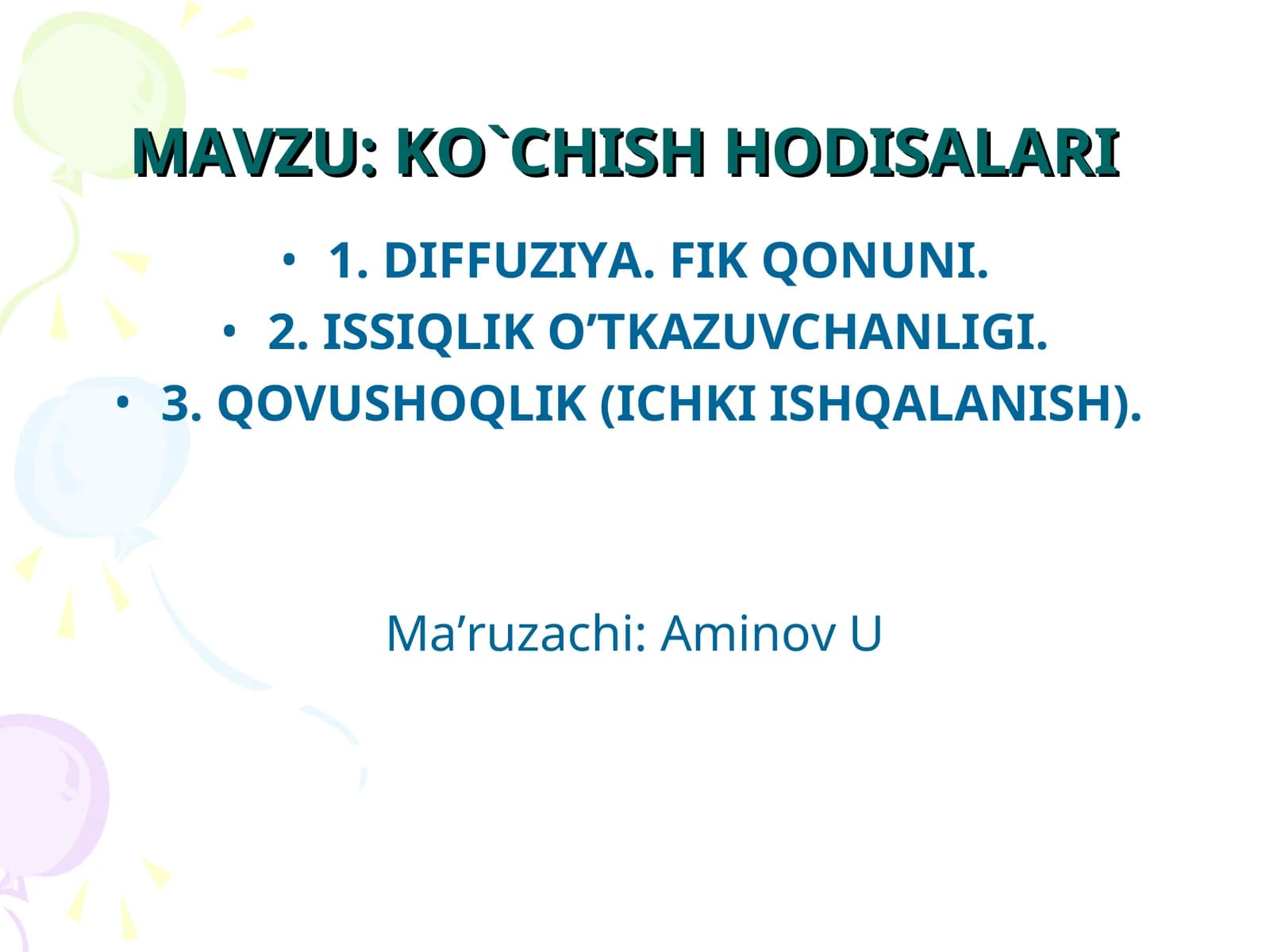 MAVZU: KO`CHISH HODISALARI

• 1. DIFFUZIYA. FIK QONUNI.
• 2. ISSIQLIK O’TKAZUVCHANLIGI.
• 3. QOVUSHOQLIK (ICHKI ISHQALANISH).

Ma’ruzachi: Aminov U